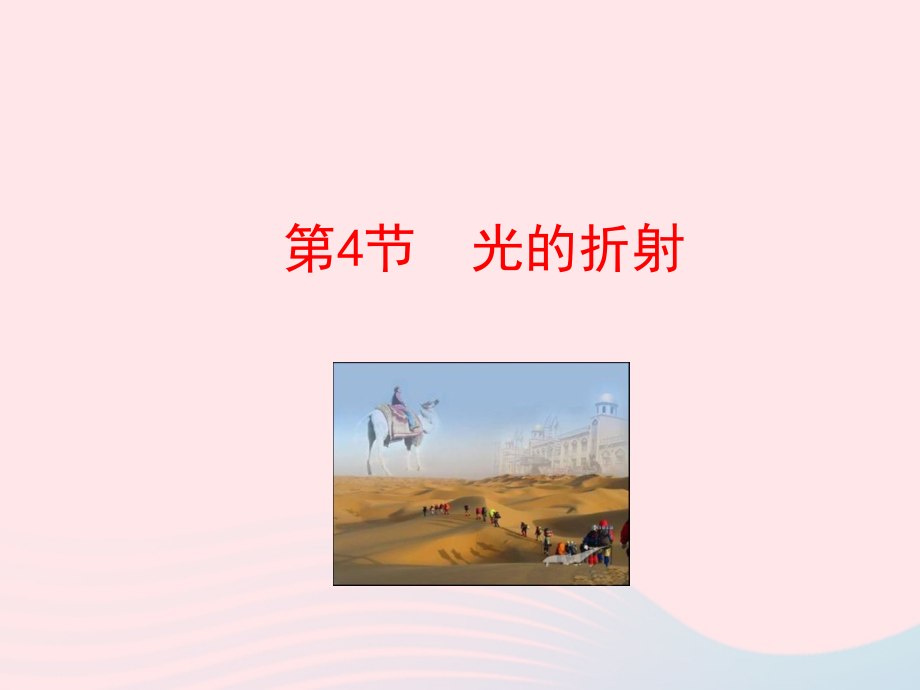 第4节　光的折射